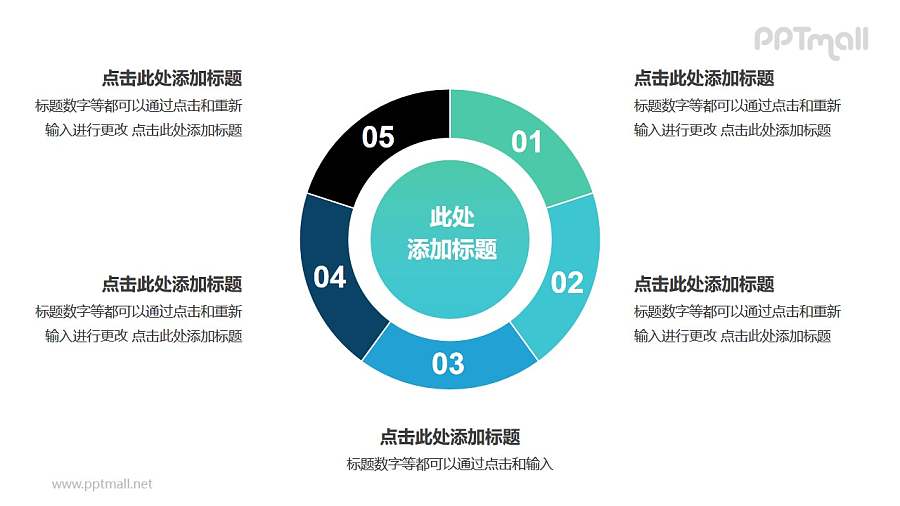 PPTmall

点击此处添加标题
标题数字等都可以通过点击和重新输入进行更改 点击此处添加标题

点击此处添加标题
标题数字等都可以通过点击和重新输入进行更改 点击此处添加标题

05

01

此处
添加标题

04

02

03

点击此处添加标题
标题数字等都可以通过点击和重新输入进行更改 点击此处添加标题

点击此处添加标题
标题数字等都可以通过点击和重新输入进行更改 点击此处添加标题

点击此处添加标题
标题数字等都可以通过点击和输入

www.pptmall.net